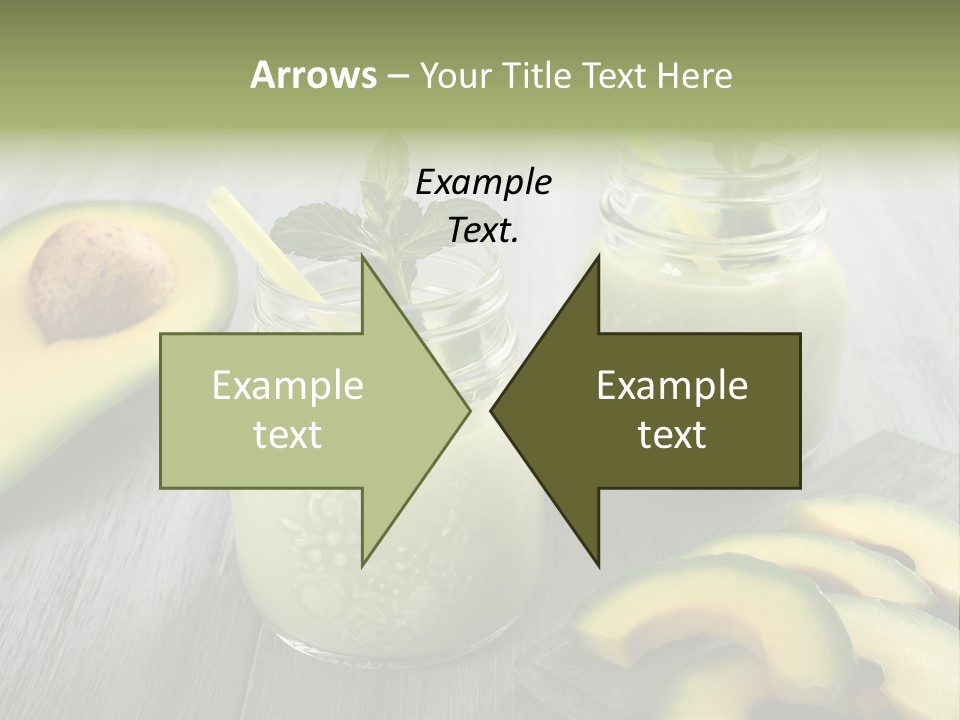 Arrows – Your Title Text Here

Example Text.

Example text

Example text